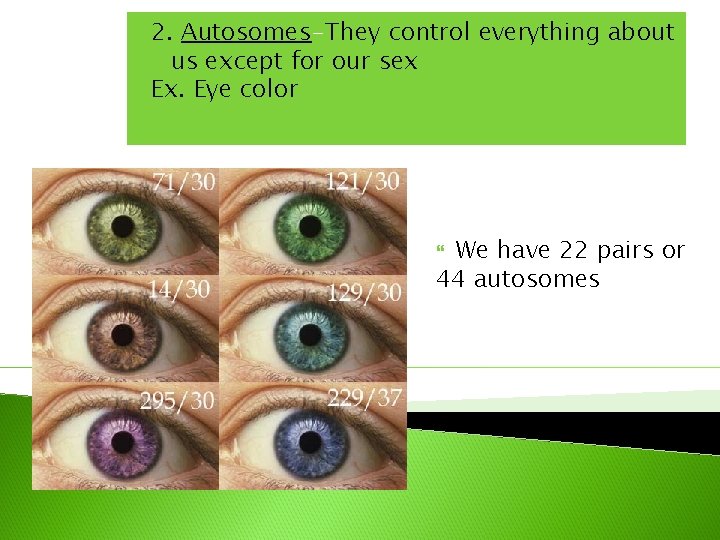 2. Autosomes–They control everything about us except for our sex
Ex. Eye color

71/30

121/30

14/30

129/30

295/30

229/37

We have 22 pairs or 44 autosomes